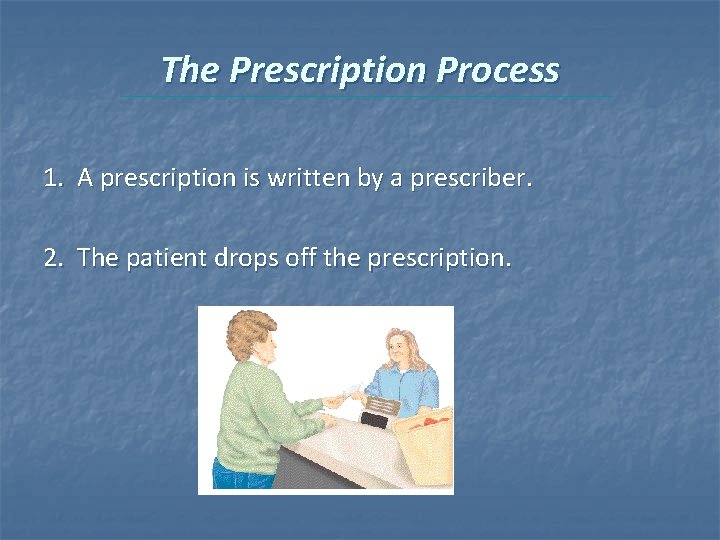 The Prescription Process

1. A prescription is written by a prescriber.

2. The patient drops off the prescription.